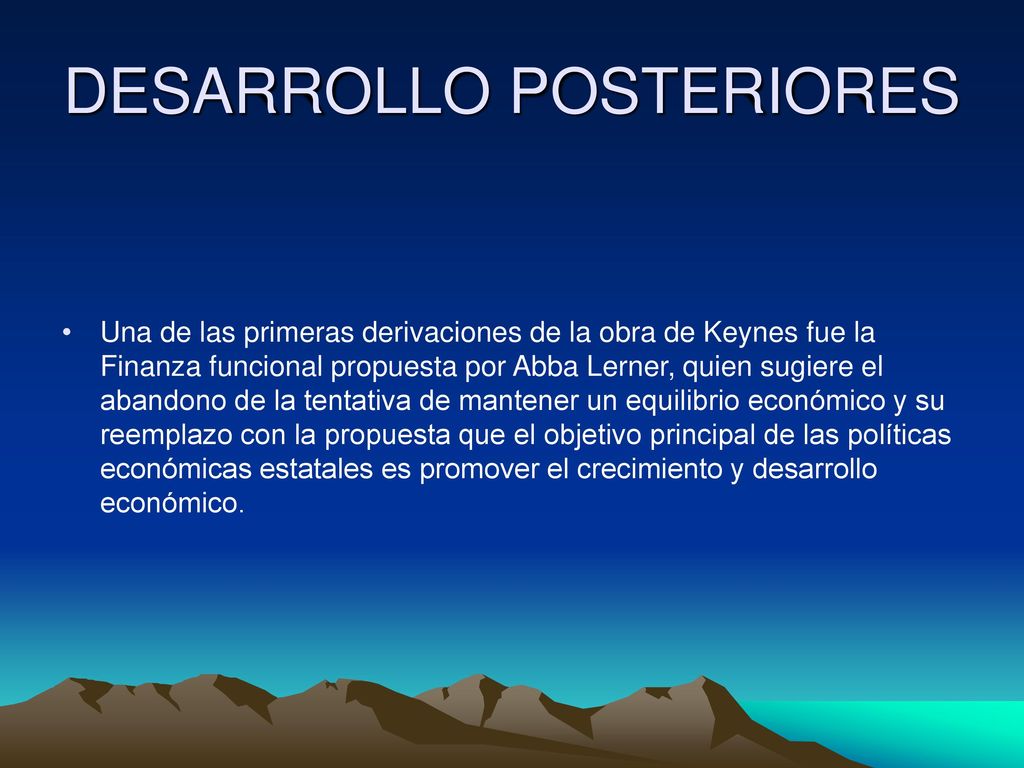 DESARROLLO POSTERIORES

• Una de las primeras derivaciones de la obra de Keynes fue la Finanza funcional propuesta por Abba Lerner, quien sugiere el abandono de la tentativa de mantener un equilibrio económico y su reemplazo con la propuesta que el objetivo principal de las políticas económicas estatales es promover el crecimiento y desarrollo económico.